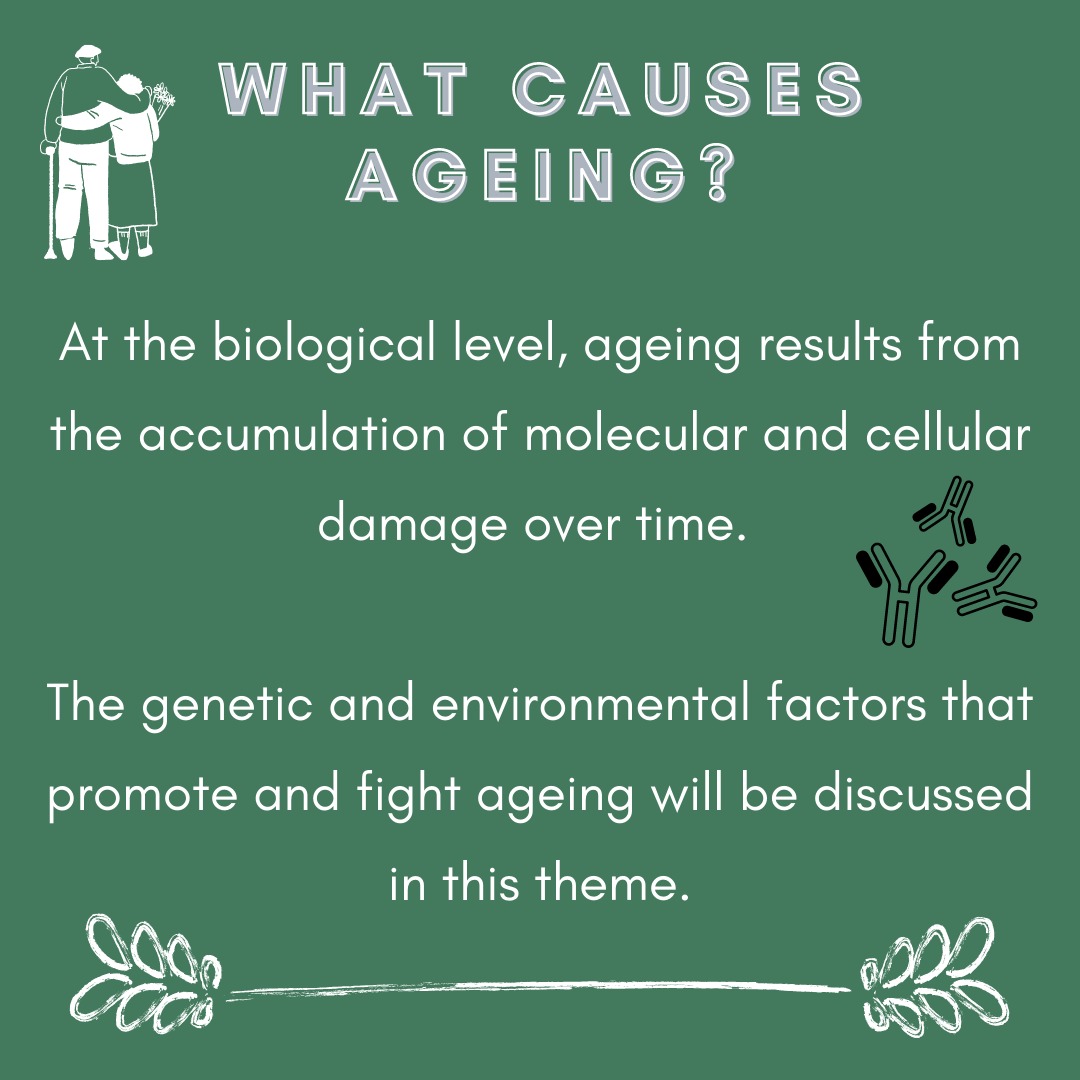 WHAT CAUSES AGEING?

At the biological level, ageing results from the accumulation of molecular and cellular damage over time.

The genetic and environmental factors that promote and fight ageing will be discussed in this theme.